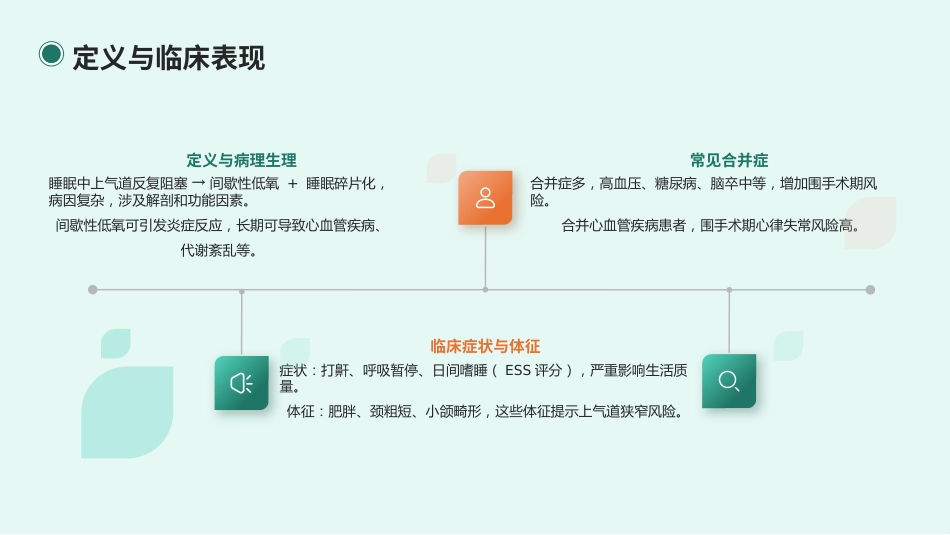 定义与临床表现

定义与病理生理

睡眠中上气道反复阻塞 → 间歇性低氧 + 睡眠碎片化，病因复杂，涉及解剖和功能因素。

间歇性低氧可引发炎症反应，长期可导致心血管疾病、代谢紊乱等。

常见合并症

合并症多，高血压、糖尿病、脑卒中等，增加围手术期风险。

合并心血管疾病患者，围手术期心律失常风险高。

临床症状与体征

症状：打鼾、呼吸暂停、日间嗜睡（ ESS 评分），严重影响生活质量。

体征：肥胖、颈粗短、小颌畸形，这些体征提示上气道狭窄风险。